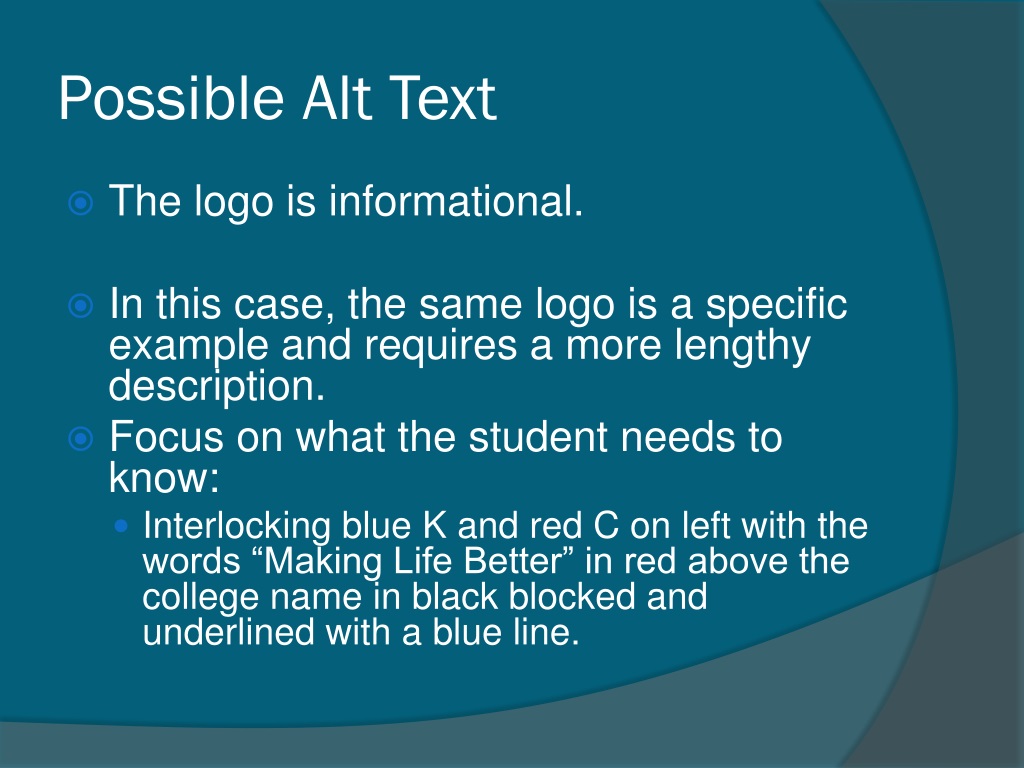 Possible Alt Text

The logo is informational.

In this case, the same logo is a specific example and requires a more lengthy description.

Focus on what the student needs to know:

Interlocking blue K and red C on left with the words “Making Life Better” in red above the college name in black blocked and underlined with a blue line.